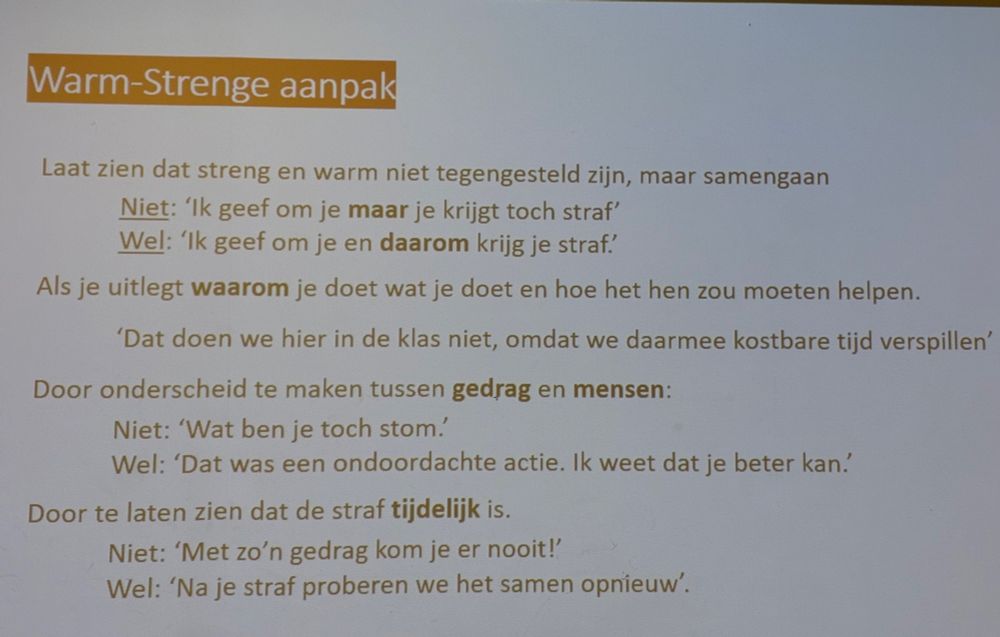 Warm-Strenge aanpak

Laat zien dat streng en warm niet tegengesteld zijn, maar samengaan

Niet: 'Ik geef om je maar je krijgt toch straf'

Wel: 'Ik geef om je en daarom krijg je straf.'

Als je uitlegt waarom je doet wat je doet en hoe het hen zou moeten helpen.

'Dat doen we hier in de klas niet, omdat we daarmee kostbare tijd verspillen'

Door onderscheid te maken tussen gedrag en mensen:

Niet: 'Wat ben je toch stom.'

Wel: 'Dat was een ondoordachte actie. Ik weet dat je beter kan.'

Door te laten zien dat de straf tijdelijk is.

Niet: 'Met zo'n gedrag kom je er nooit!'

Wel: 'Na je straf proberen we het samen opnieuw'.